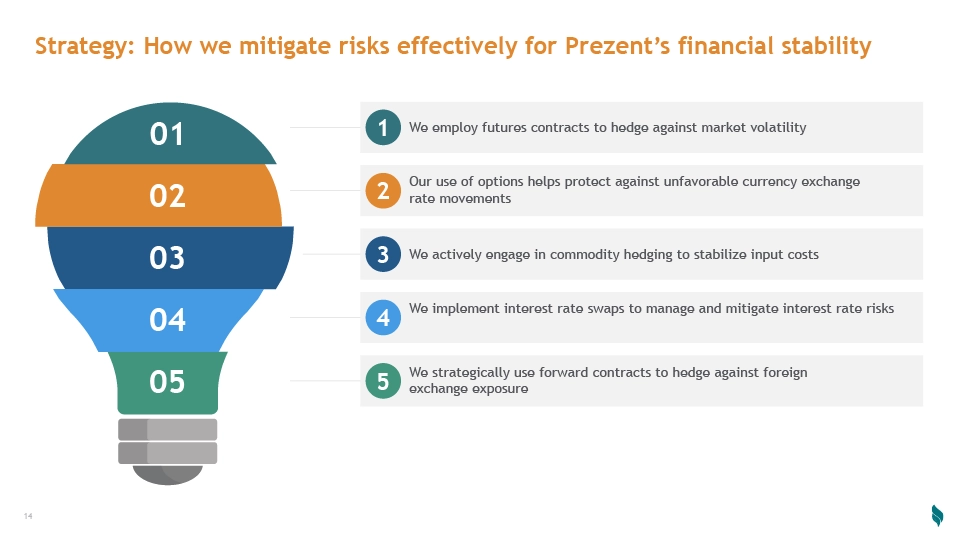 Strategy: How we mitigate risks effectively for Prezent's financial stability

01

02

03

04

05

1 We employ futures contracts to hedge against market volatility

2 Our use of options helps protect against unfavorable currency exchange rate movements

3 We actively engage in commodity hedging to stabilize input costs

4 We implement interest rate swaps to manage and mitigate interest rate risks

5 We strategically use forward contracts to hedge against foreign exchange exposure

14